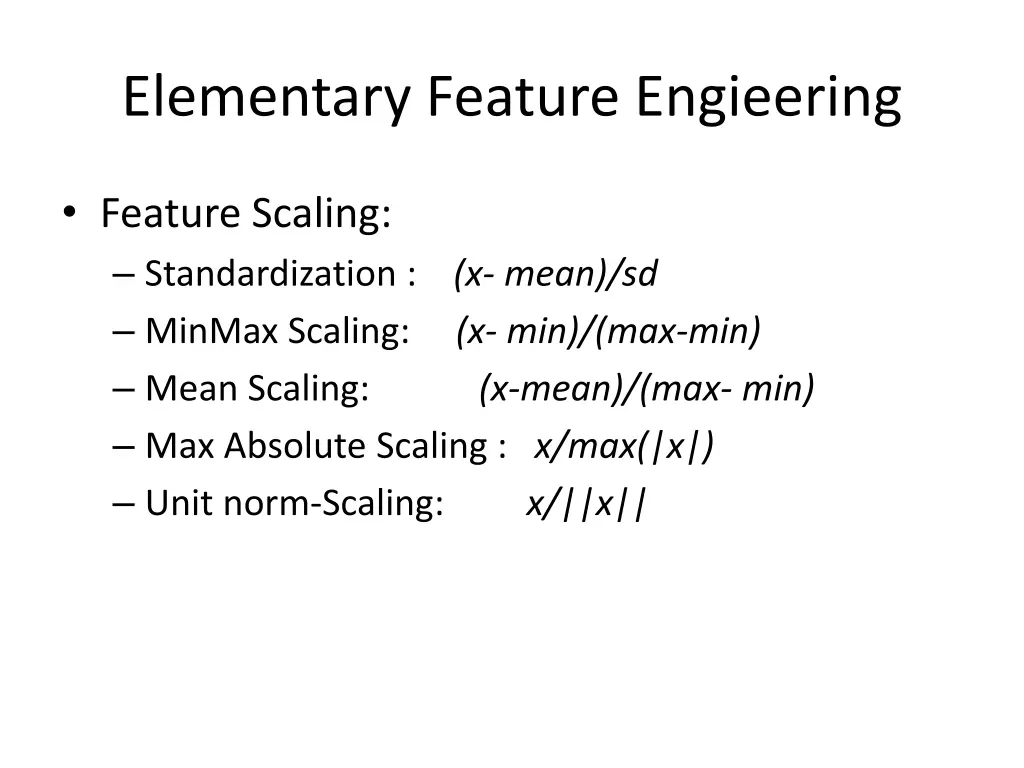 Elementary Feature Engieering

• Feature Scaling:
– Standardization : (x- mean)/sd
– MinMax Scaling: (x- min)/(max-min)
– Mean Scaling: (x-mean)/(max- min)
– Max Absolute Scaling : x/max(|x|)
– Unit norm-Scaling: x/||x||